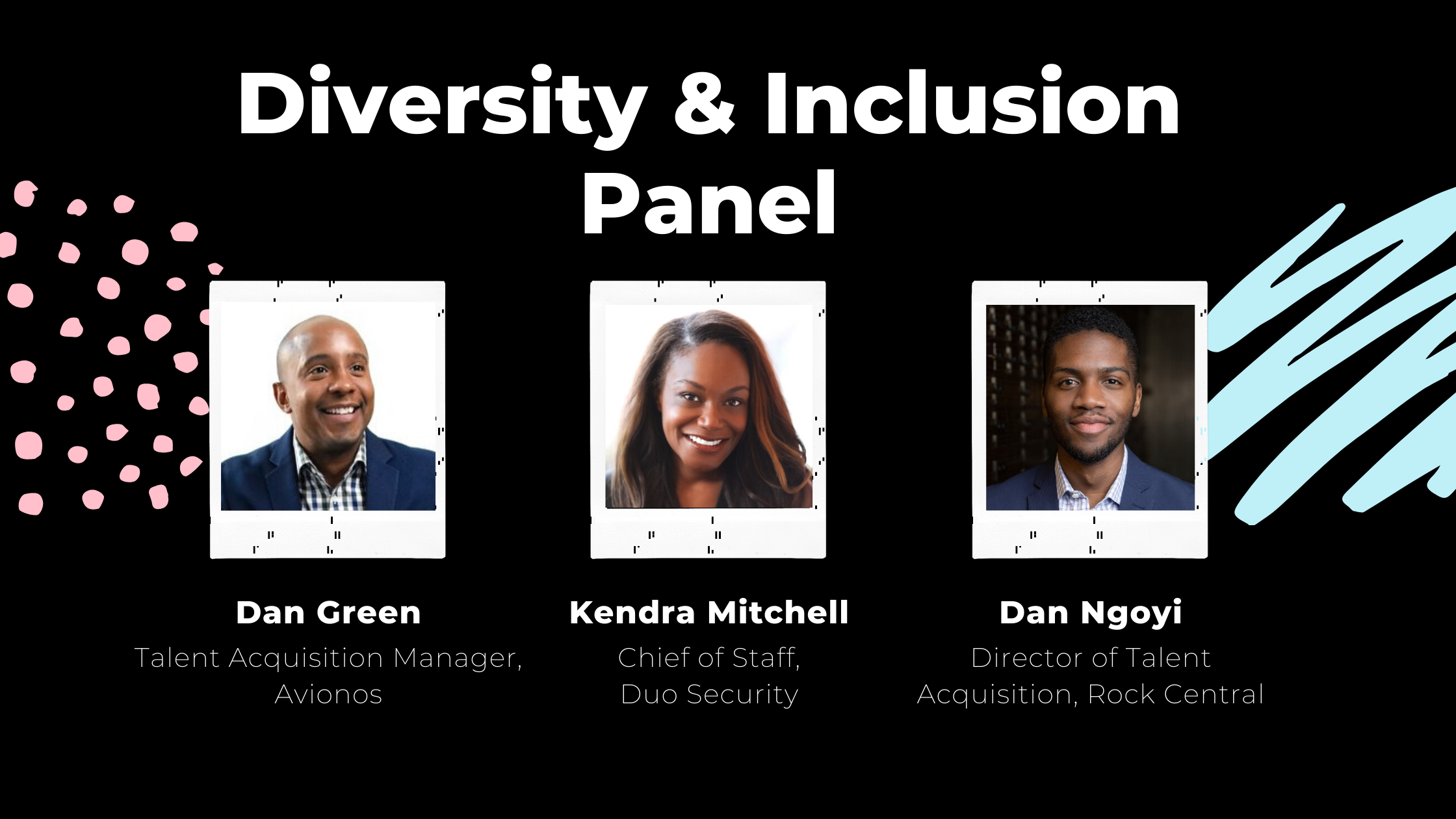 Diversity & Inclusion Panel

Dan Green
Talent Acquisition Manager, Avionos

Kendra Mitchell
Chief of Staff, Duo Security

Dan Ngoyi
Director of Talent Acquisition, Rock Central